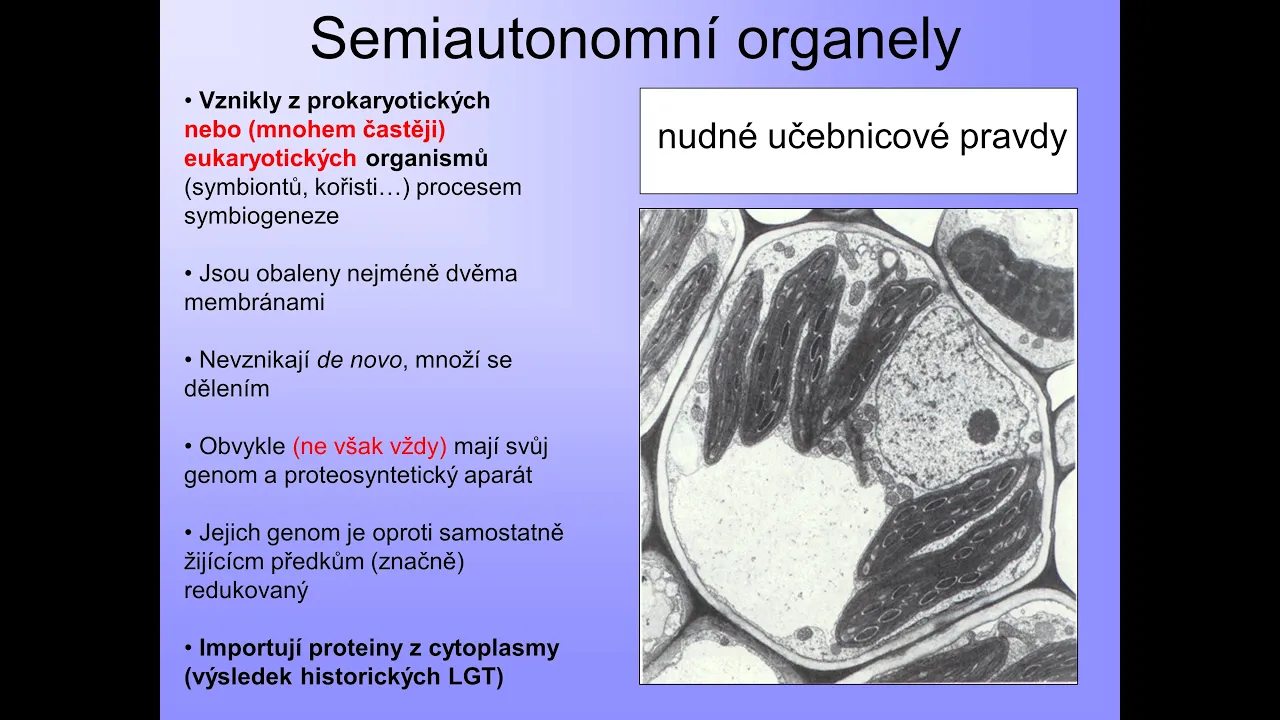 Semiautonomní organely

• Vznikly z prokaryotických nebo (mnohem častěji) eukaryotických organismů (symbiontů, kořisti…) procesem symbiogeneze

• Jsou obaleny nejméně dvěma membránami

• Nevznikají de novo, množí se dělením

• Obvykle (ne však vždy) mají svůj genom a proteosyntetický aparát

• Jejich genom je oproti samostatně žijícím předkům (značně) redukovaný

• Importují proteiny z cytoplasmy (výsledek historických LGT)

nudné učebnicové pravdy